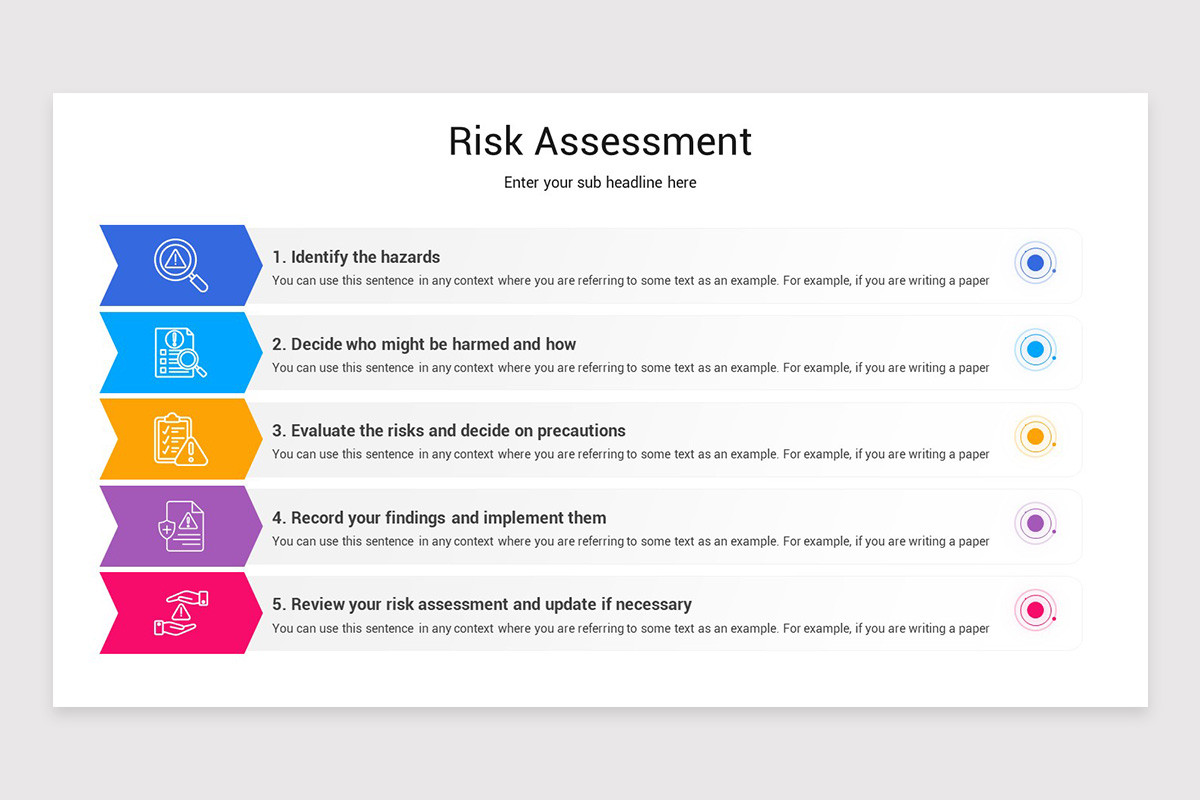 Risk Assessment

Enter your sub headline here

1. Identify the hazards

You can use this sentence in any context where you are referring to some text as an example. For example, if you are writing a paper

2. Decide who might be harmed and how

You can use this sentence in any context where you are referring to some text as an example. For example, if you are writing a paper

3. Evaluate the risks and decide on precautions

You can use this sentence in any context where you are referring to some text as an example. For example, if you are writing a paper

4. Record your findings and implement them

You can use this sentence in any context where you are referring to some text as an example. For example, if you are writing a paper

5. Review your risk assessment and update if necessary

You can use this sentence in any context where you are referring to some text as an example. For example, if you are writing a paper